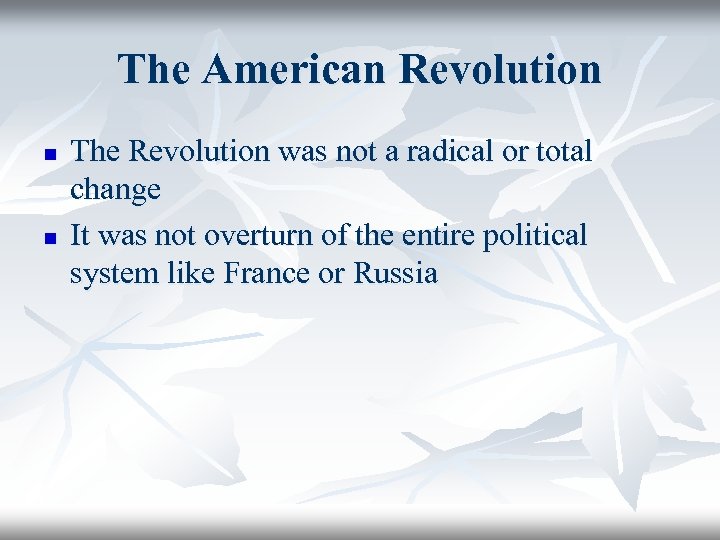 The American Revolution

- The Revolution was not a radical or total change
- It was not overturn of the entire political system like France or Russia